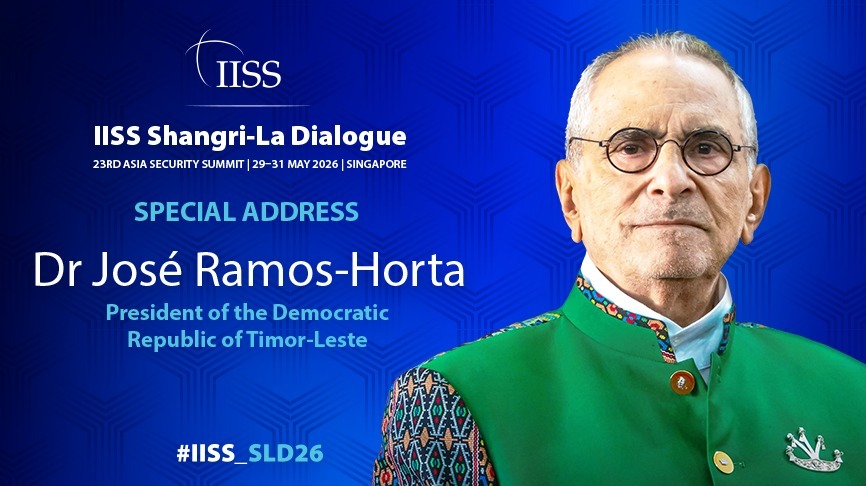 IISS

IISS Shangri-La Dialogue

23RD ASIA SECURITY SUMMIT | 29–31 MAY 2026 | SINGAPORE

SPECIAL ADDRESS

Dr José Ramos-Horta

President of the Democratic Republic of Timor-Leste

#IISS_SLD26